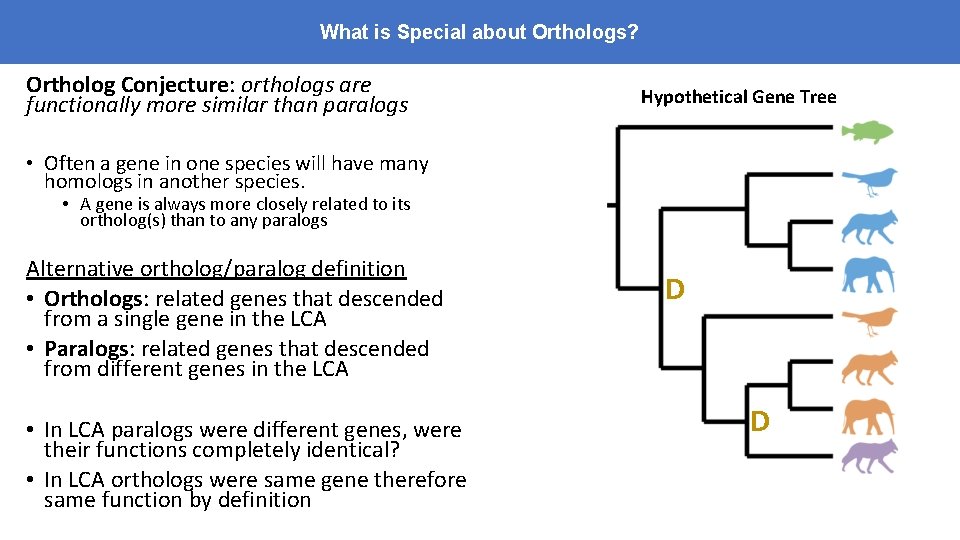 What is Special about Orthologs?

Ortholog Conjecture: orthologs are functionally more similar than paralogs

• Often a gene in one species will have many homologs in another species.
• A gene is always more closely related to its ortholog(s) than to any paralogs

Alternative ortholog/paralog definition
• Orthologs: related genes that descended from a single gene in the LCA
• Paralogs: related genes that descended from different genes in the LCA

• In LCA paralogs were different genes, were their functions completely identical?
• In LCA orthologs were same gene therefore same function by definition

Hypothetical Gene Tree

D

D